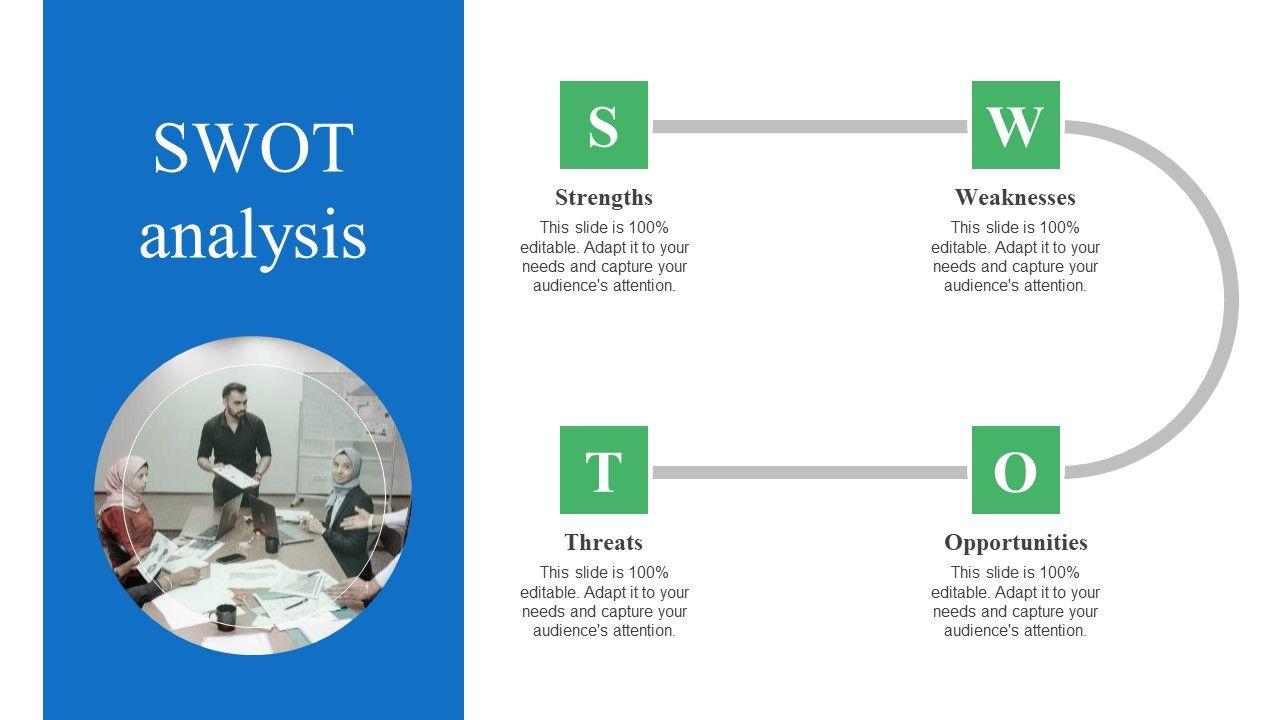 SWOT analysis

S

Strengths

This slide is 100% editable. Adapt it to your needs and capture your audience's attention.

W

Weaknesses

This slide is 100% editable. Adapt it to your needs and capture your audience's attention.

T

Threats

This slide is 100% editable. Adapt it to your needs and capture your audience's attention.

O

Opportunities

This slide is 100% editable. Adapt it to your needs and capture your audience's attention.